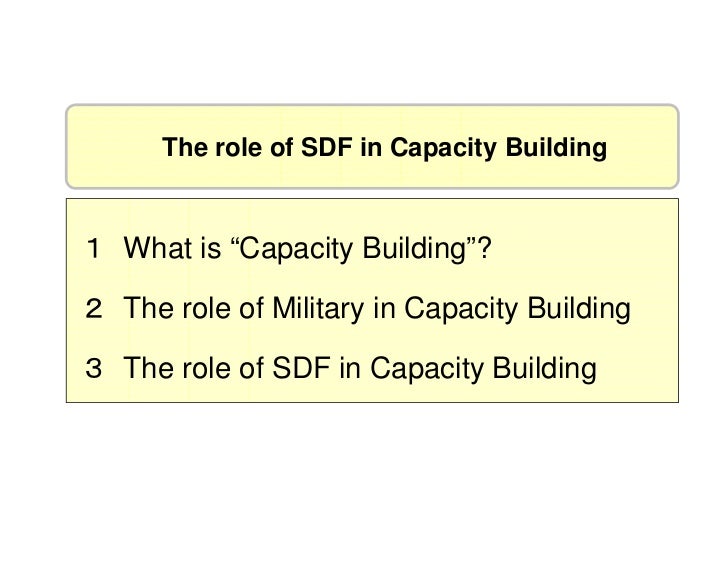 The role of SDF in Capacity Building

1 What is “Capacity Building”?

2 The role of Military in Capacity Building

3 The role of SDF in Capacity Building